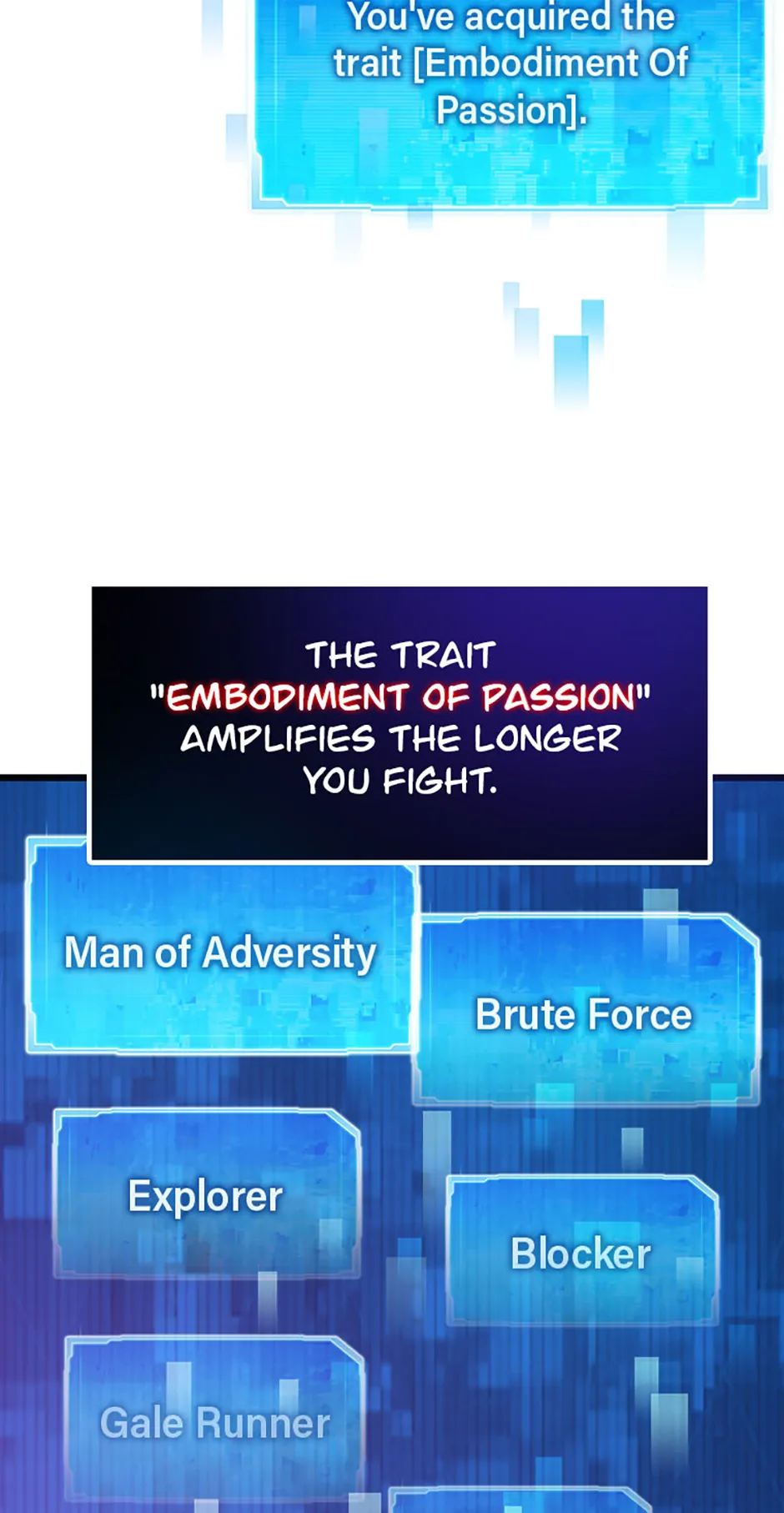 You've acquired the trait [Embodiment Of Passion].

THE TRAIT "EMBODIMENT OF PASSION" AMPLIFIES THE LONGER YOU FIGHT.

Man of Adversity

Brute Force

Explorer

Blocker

Gale Runner